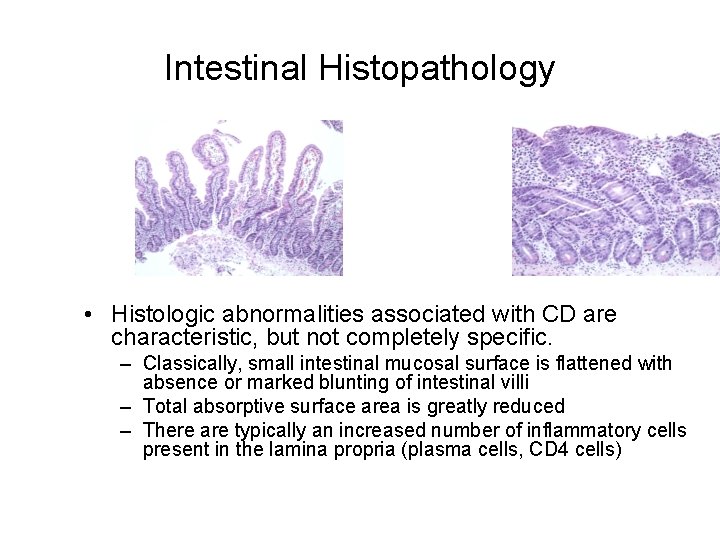 Intestinal Histopathology

• Histologic abnormalities associated with CD are characteristic, but not completely specific.
– Classically, small intestinal mucosal surface is flattened with absence or marked blunting of intestinal villi
– Total absorptive surface area is greatly reduced
– There are typically an increased number of inflammatory cells present in the lamina propria (plasma cells, CD4 cells)